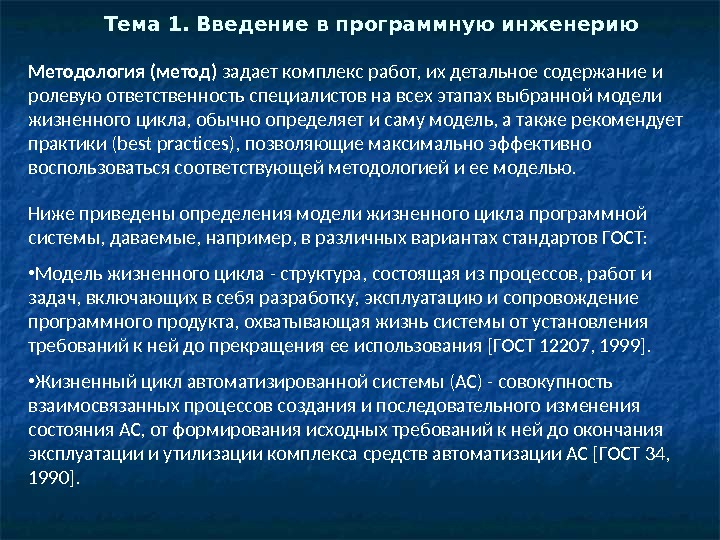 Тема 1. Введение в программную инженерию

Методология (метод) задает комплекс работ, их детальное содержание и ролевую ответственность специалистов на всех этапах выбранной модели жизненного цикла, обычно определяет и саму модель, а также рекомендует практики (best practices), позволяющие максимально эффективно воспользоваться соответствующей методологией и ее моделью.

Ниже приведены определения модели жизненного цикла программной системы, даваемые, например, в различных вариантах стандартов ГОСТ:

•Модель жизненного цикла - структура, состоящая из процессов, работ и задач, включающих в себя разработку, эксплуатацию и сопровождение программного продукта, охватывающая жизнь системы от установления требований к ней до прекращения ее использования [ГОСТ 12207, 1999].

•Жизненный цикл автоматизированной системы (АС) - совокупность взаимосвязанных процессов создания и последовательного изменения состояния АС, от формирования исходных требований к ней до окончания эксплуатации и утилизации комплекса средств автоматизации АС [ГОСТ 34, 1990].